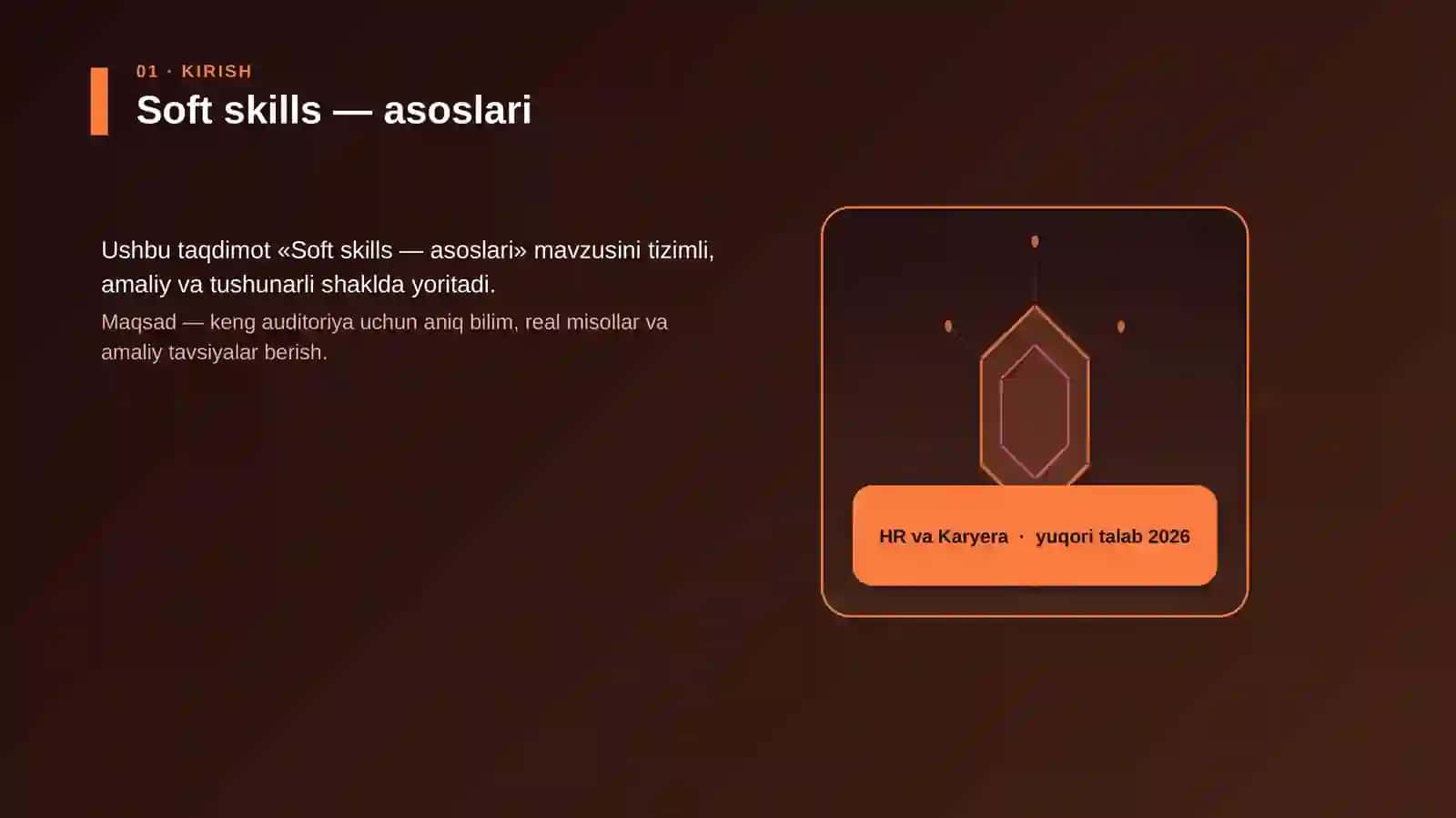 01 · KIRISH

Soft skills — asoslari

Ushbu taqdimot «Soft skills — asoslari» mavzusini tizimli, amaliy va tushunarli shaklda yoritadi.

Maqsad — keng auditoriya uchun aniq bilim, real misollar va amaliy tavsiyalar berish.

HR va Karyera · yuqori talab 2026